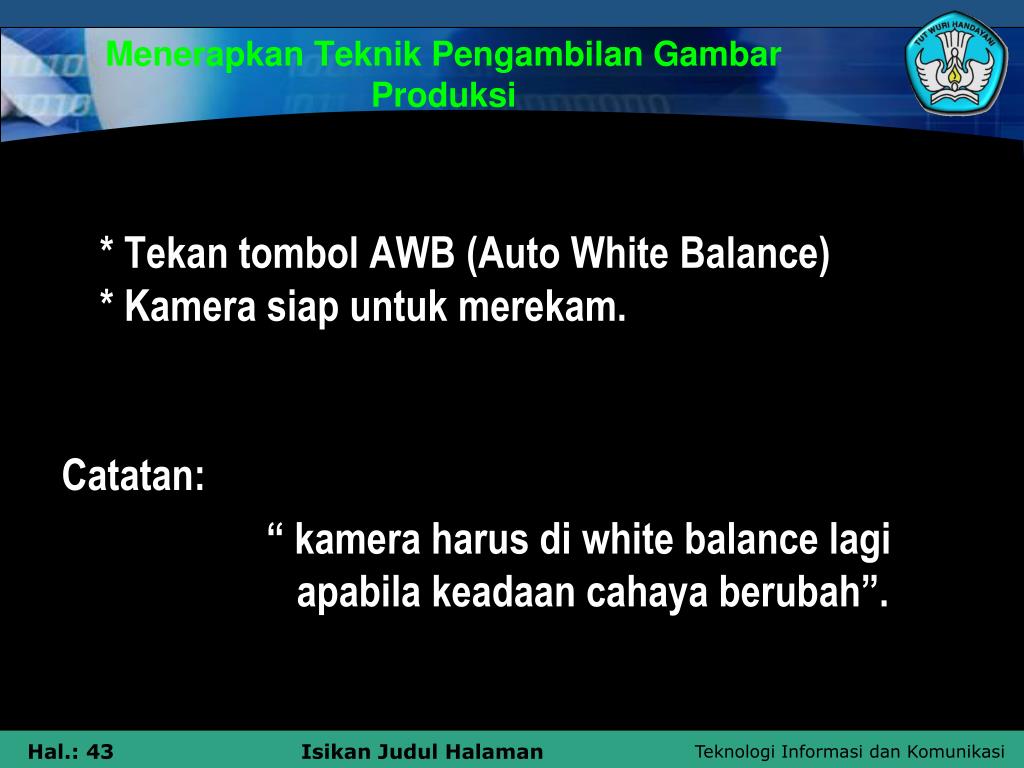 Menerapkan Teknik Pengambilan Gambar Produksi

TUT WURI HANDAYANI

* Tekan tombol AWB (Auto White Balance)
* Kamera siap untuk merekam.

Catatan:

“ kamera harus di white balance lagi apabila keadaan cahaya berubah”.

Hal.: 43 Isikan Judul Halaman Teknologi Informasi dan Komunikasi